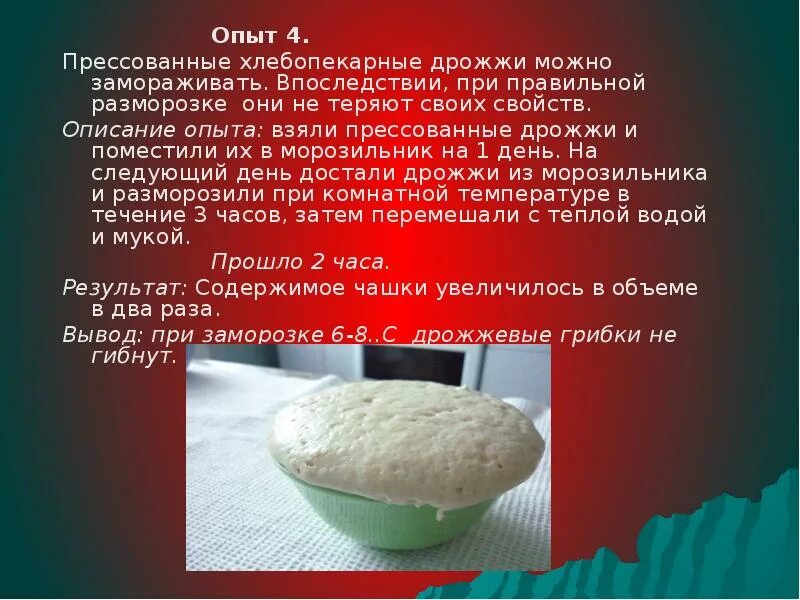 Опыт 4.

Прессованные хлебопекарные дрожжи можно замораживать. Впоследствии, при правильной разморозке они не теряют своих свойств.

Описание опыта: взяли прессованные дрожжи и поместили их в морозильник на 1 день. На следующий день достали дрожжи из морозильника и разморозили при комнатной температуре в течение 3 часов, затем перемешали с теплой водой и мукой.

Прошло 2 часа.

Результат: Содержимое чашки увеличилось в объеме в два раза.

Вывод: при заморозке 6-8..С дрожжевые грибки не гибнут.